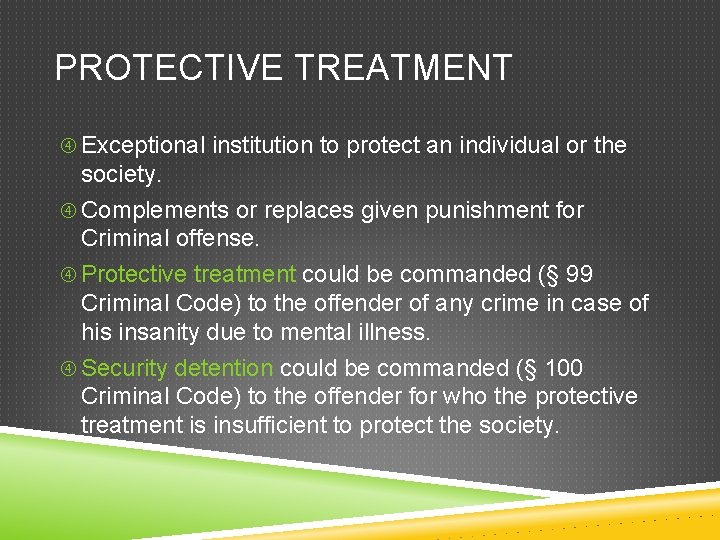 PROTECTIVE TREATMENT

④ Exceptional institution to protect an individual or the society.

④ Complements or replaces given punishment for Criminal offense.

④ Protective treatment could be commanded (§ 99 Criminal Code) to the offender of any crime in case of his insanity due to mental illness.

④ Security detention could be commanded (§ 100 Criminal Code) to the offender for who the protective treatment is insufficient to protect the society.